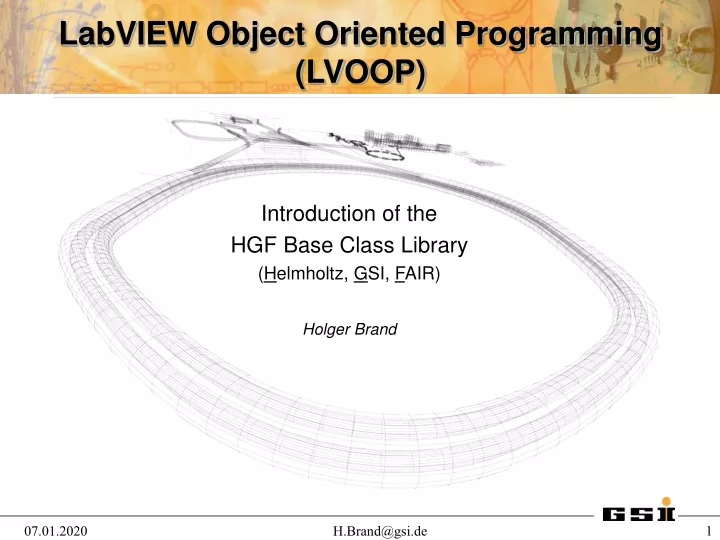 LabVIEW Object Oriented Programming (LVOOP)

Introduction of the
HGF Base Class Library
(Helmholtz, GSI, FAIR)

Holger Brand

GSI

07.01.2020

H.Brand@gsi.de

1